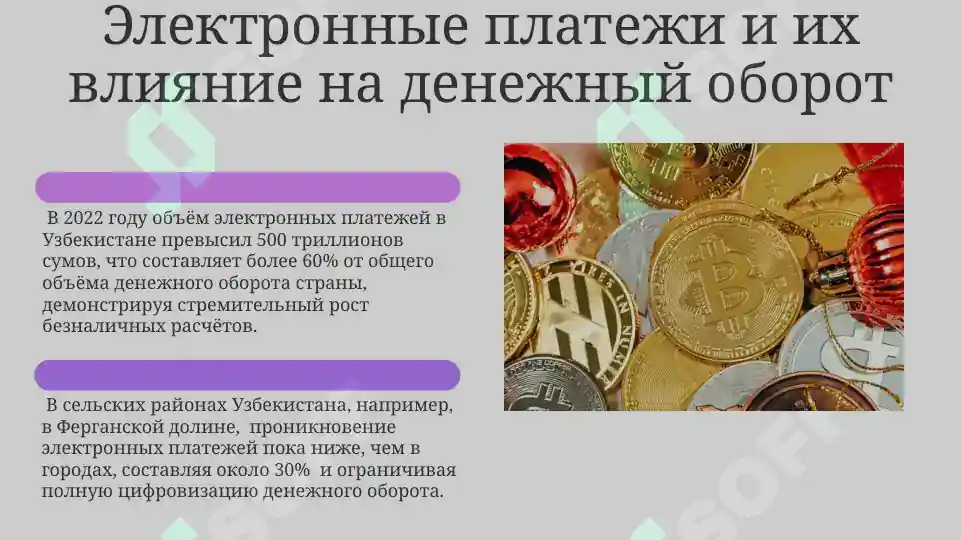 Электронные платежи и их влияние на денежный оборот

В 2022 году объём электронных платежей в Узбекистане превысил 500 триллионов сумов, что составляет более 60% от общего объёма денежного оборота страны, демонстрируя стремительный рост безналичных расчётов.

В сельских районах Узбекистана, например, в Ферганской долине, проникновение электронных платежей пока ниже, чем в городах, составляя около 30% и ограничивая полную цифровизацию денежного оборота.